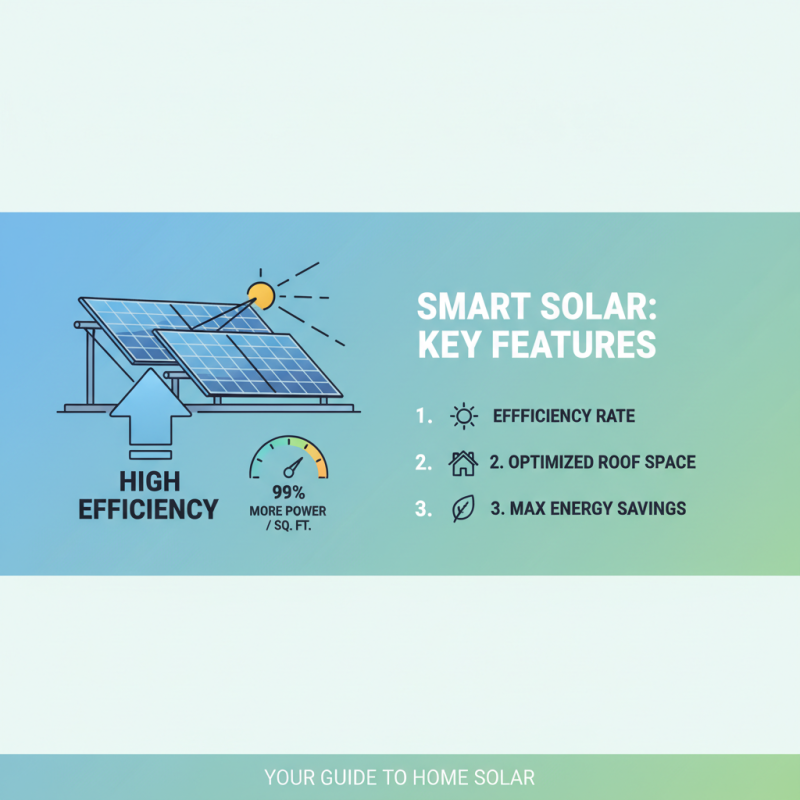 HIGH EFFICIENCY

99%
MORE POWER / SQ. FT.

SMART SOLAR: KEY FEATURES

1. EFFFICIENCY RATE

2. 2. OPTIMIZED ROOF SPACE

3. 3. MAX ENERGY SAVINGS

YOUR GUIDE TO HOME SOLAR